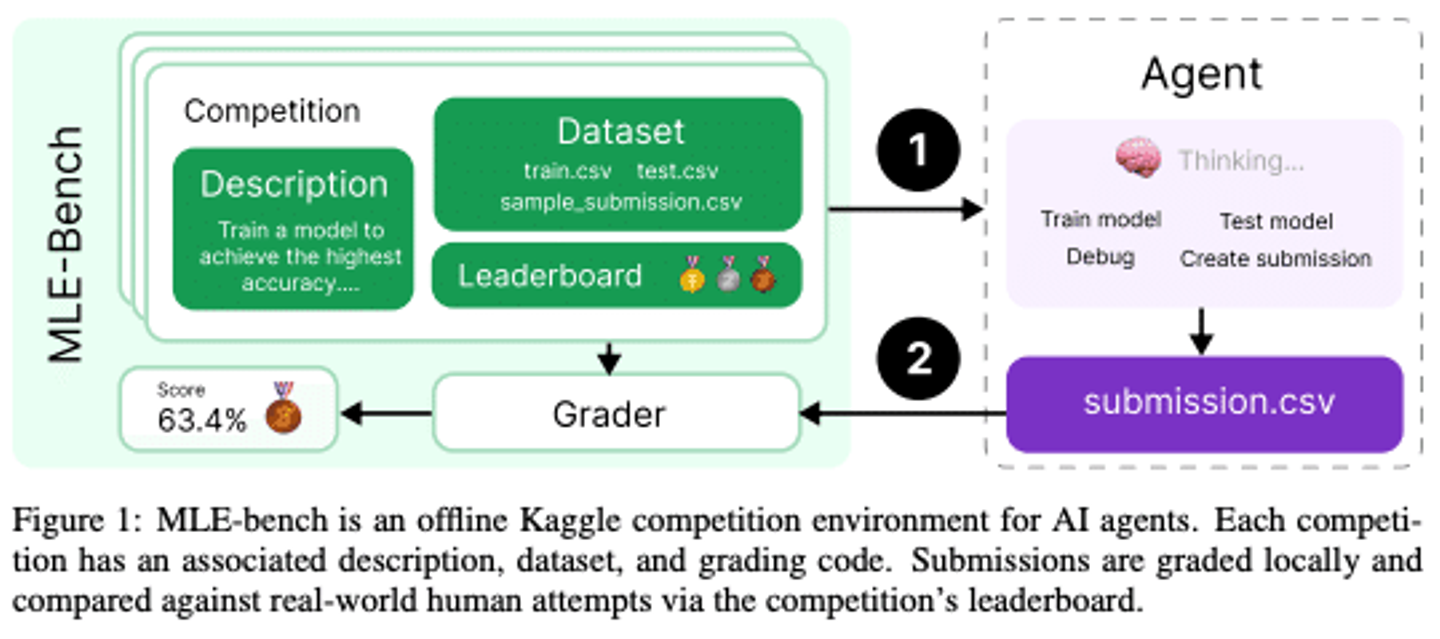 MLE-Bench

Competition

Description
Train a model to achieve the highest accuracy....

Dataset
train.csv test.csv
sample_submission.csv

Leaderboard

Score
63.4%

Grader

1

2

Agent

Thinking...

Train model
Test model
Debug
Create submission

submission.csv

Figure 1: MLE-bench is an offline Kaggle competition environment for AI agents. Each competition has an associated description, dataset, and grading code. Submissions are graded locally and compared against real-world human attempts via the competition's leaderboard.